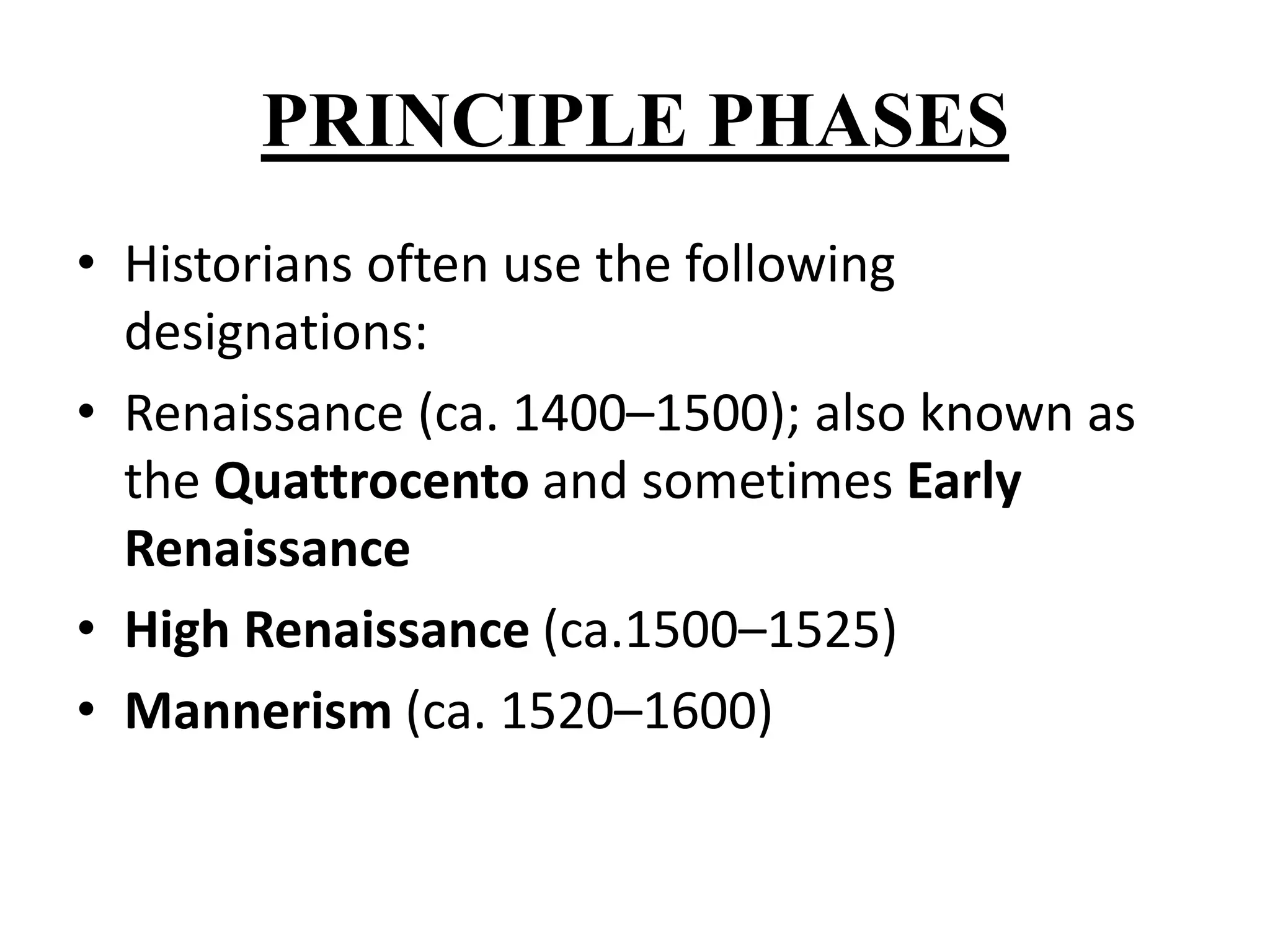 PRINCIPLE PHASES

• Historians often use the following designations:

• Renaissance (ca. 1400–1500); also known as the Quattrocento and sometimes Early Renaissance

• High Renaissance (ca.1500–1525)

• Mannerism (ca. 1520–1600)